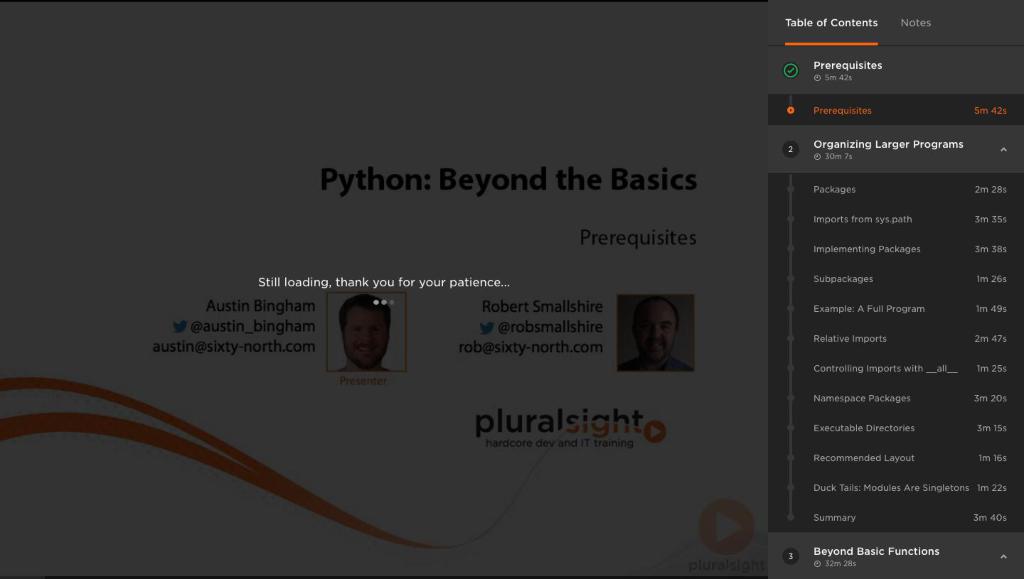 Python: Beyond the Basics

Prerequisites

Still loading, thank you for your patience...

Austin Bingham
@austin_bingham
austin@sixty-north.com

Presenter

Robert Smallshire
@robsmallshire
rob@sixty-north.com

pluralsight
hardcore dev and IT training

pluralsight

Table of Contents Notes

Prerequisites
5m 42s

Prerequisites 5m 42s

2 Organizing Larger Programs
30m 7s

Packages 2m 28s
Imports from sys.path 3m 35s
Implementing Packages 3m 38s
Subpackages 1m 26s
Example: A Full Program 1m 49s
Relative Imports 2m 47s
Controlling Imports with __all__ 1m 25s
Namespace Packages 3m 20s
Executable Directories 3m 15s
Recommended Layout 1m 16s
Duck Tails: Modules Are Singletons 1m 22s
Summary 3m 40s

3 Beyond Basic Functions
32m 28s